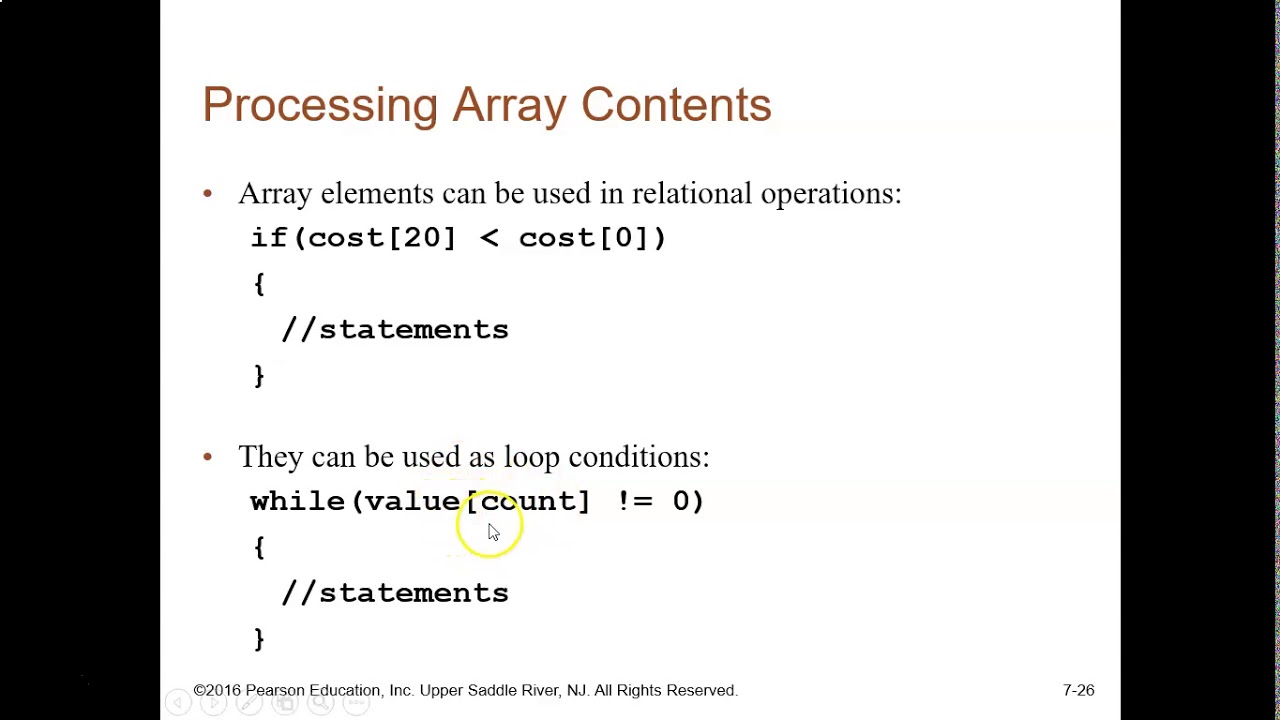 Processing Array Contents

• Array elements can be used in relational operations:

if(cost[20] < cost[0])
{
  //statements
}

• They can be used as loop conditions:

while(value[count] != 0)
{
  //statements
}

©2016 Pearson Education, Inc. Upper Saddle River, NJ. All Rights Reserved.

7-26